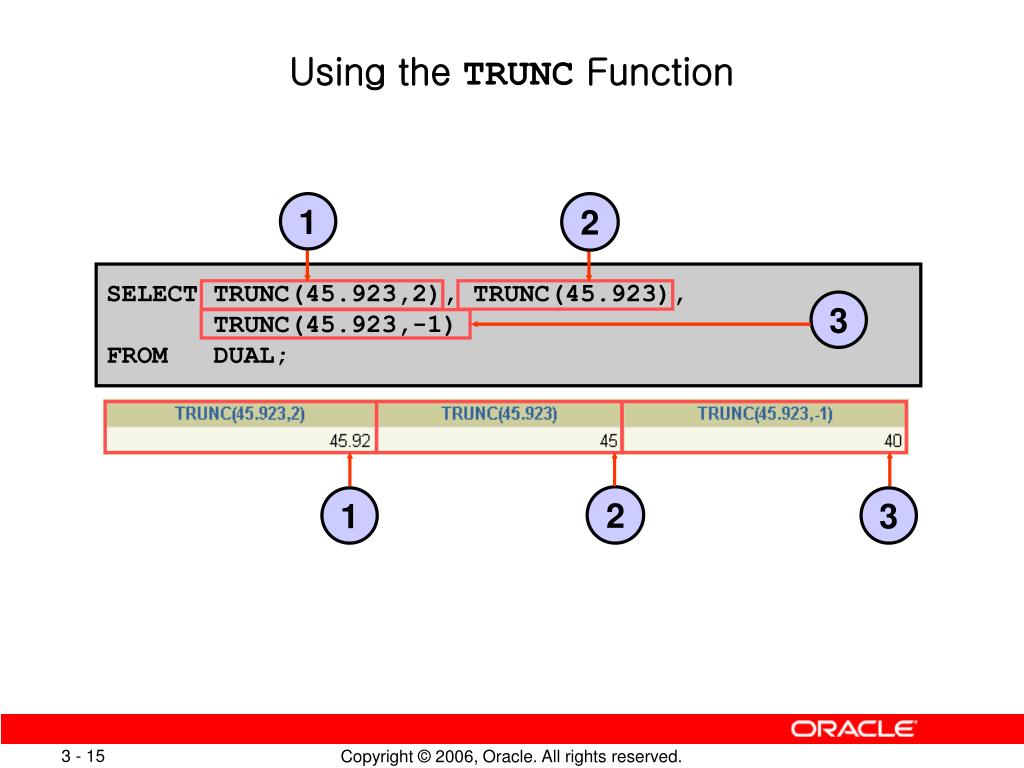 Using the TRUNC Function

1 2

SELECT TRUNC(45.923,2), TRUNC(45.923),
       TRUNC(45.923,-1)
FROM   DUAL;

3

| TRUNC(45.923,2) | TRUNC(45.923) | TRUNC(45.923,-1) |
|---|---|---|
| 45.92 | 45 | 40 |

1 2 3

ORACLE

3 - 15

Copyright © 2006, Oracle. All rights reserved.